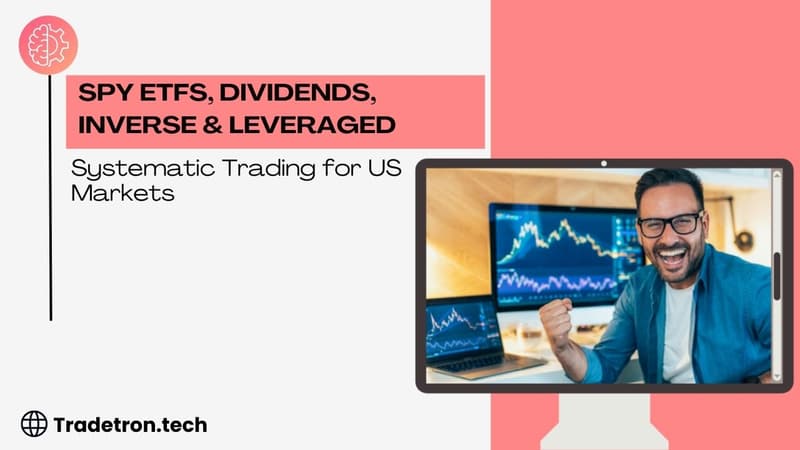 SPY ETFS, DIVIDENDS, INVERSE & LEVERAGED

Systematic Trading for US Markets

Tradetron.tech